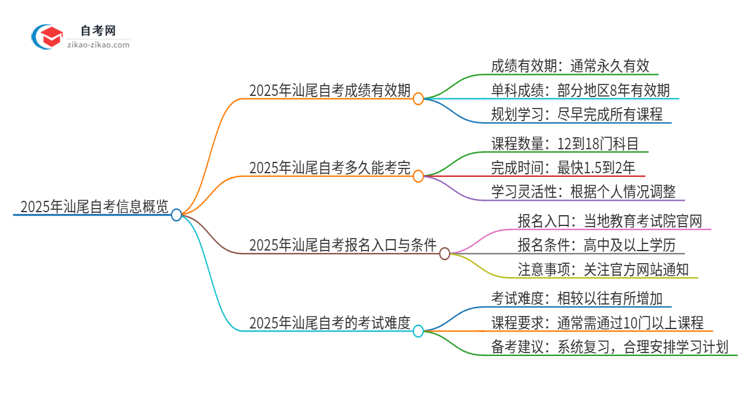 自考网
zikao-zikao.com

2025年汕尾自考信息概览

2025年汕尾自考成绩有效期
成绩有效期：通常永久有效
单科成绩：部分地区8年有效期
规划学习：尽早完成所有课程

2025年汕尾自考多久能考完
课程数量：12到18门科目
完成时间：最快1.5到2年
学习灵活性：根据个人情况调整

2025年汕尾自考报名入口与条件
报名入口：当地教育考试院官网
报名条件：高中及以上学历
注意事项：关注官方网站通知

2025年汕尾自考的考试难度
考试难度：相较以往有所增加
课程要求：通常需通过10门以上课程
备考建议：系统复习，合理安排学习计划